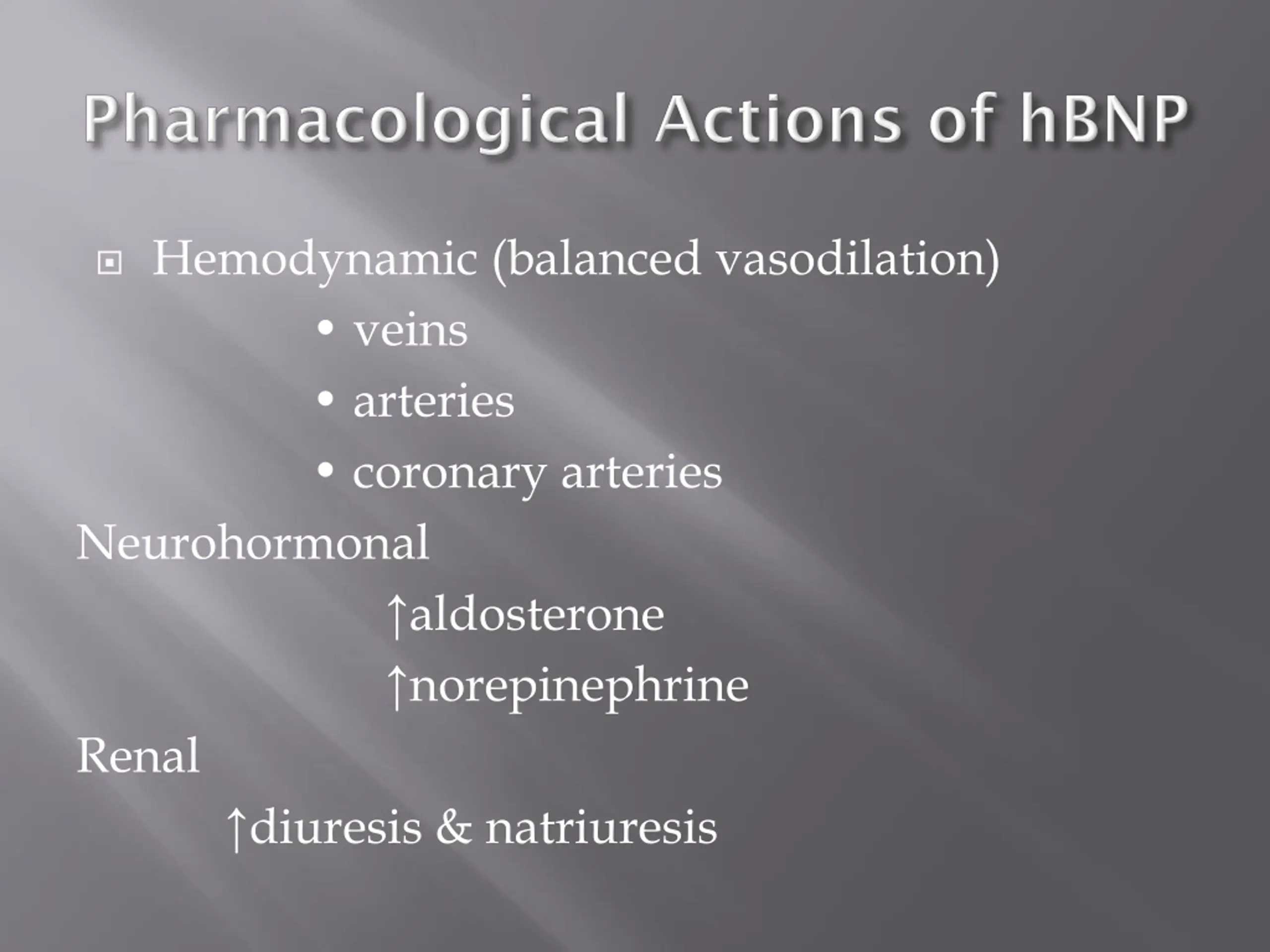 Pharmacological Actions of hBNP

Hemodynamic (balanced vasodilation)

• veins

• arteries

• coronary arteries

Neurohormonal

↑aldosterone

↑norepinephrine

Renal

↑diuresis & natriuresis